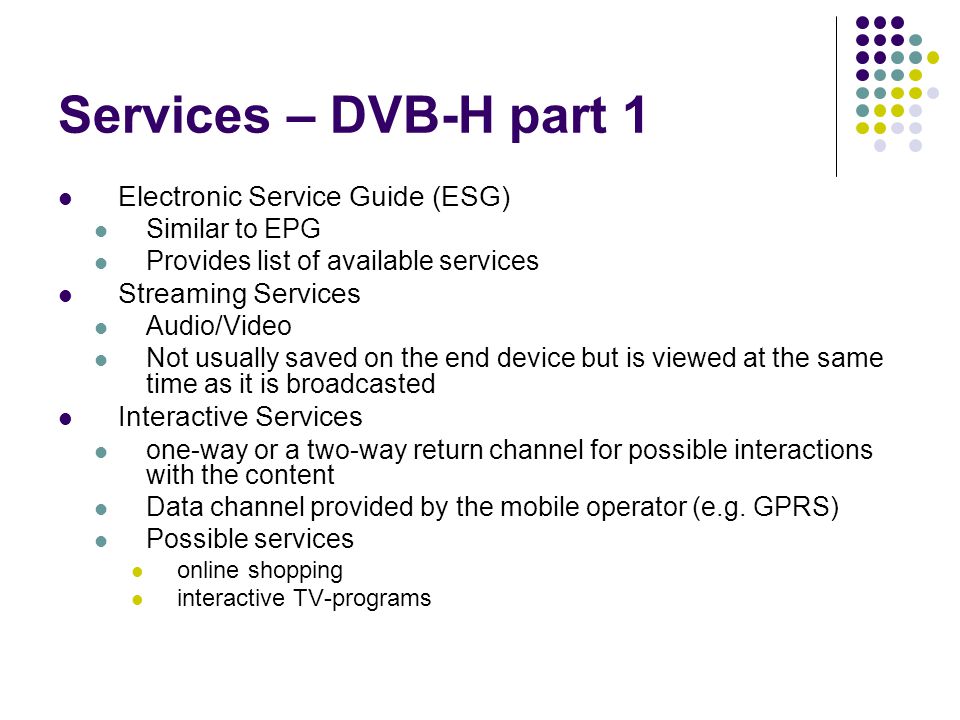 Services – DVB-H part 1

- Electronic Service Guide (ESG)
  - Similar to EPG
  - Provides list of available services
- Streaming Services
  - Audio/Video
  - Not usually saved on the end device but is viewed at the same time as it is broadcasted
- Interactive Services
  - one-way or a two-way return channel for possible interactions with the content
  - Data channel provided by the mobile operator (e.g. GPRS)
  - Possible services
    - online shopping
    - interactive TV-programs